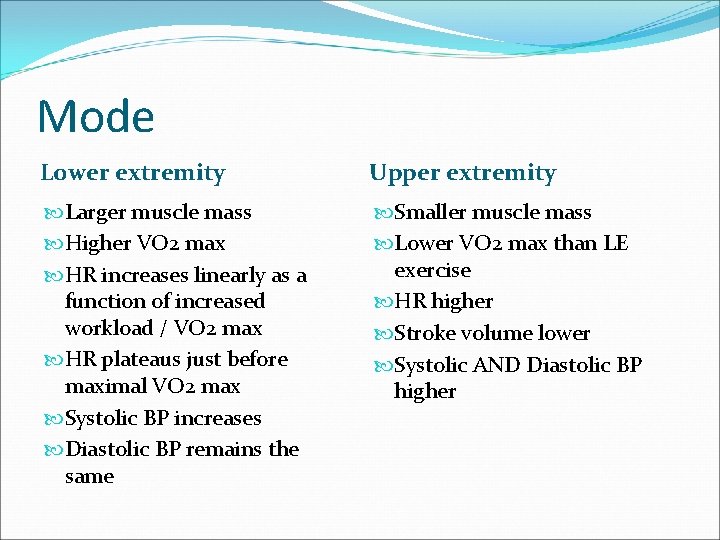 Mode

Lower extremity

Larger muscle mass

Higher VO2 max

HR increases linearly as a function of increased workload / VO2 max

HR plateaus just before maximal VO2 max

Systolic BP increases

Diastolic BP remains the same

Upper extremity

Smaller muscle mass

Lower VO2 max than LE exercise

HR higher

Stroke volume lower

Systolic AND Diastolic BP higher